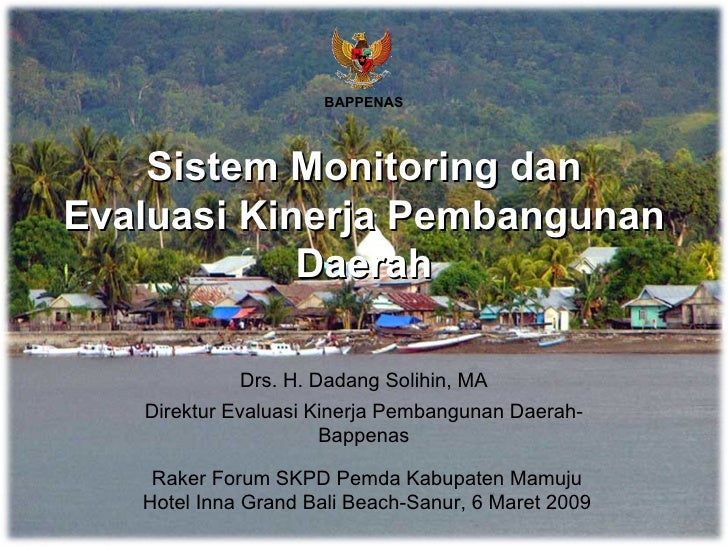 BAPPENAS

Sistem Monitoring dan Evaluasi Kinerja Pembangunan Daerah

Drs. H. Dadang Solihin, MA

Direktur Evaluasi Kinerja Pembangunan Daerah-Bappenas

Raker Forum SKPD Pemda Kabupaten Mamuju
Hotel Inna Grand Bali Beach-Sanur, 6 Maret 2009